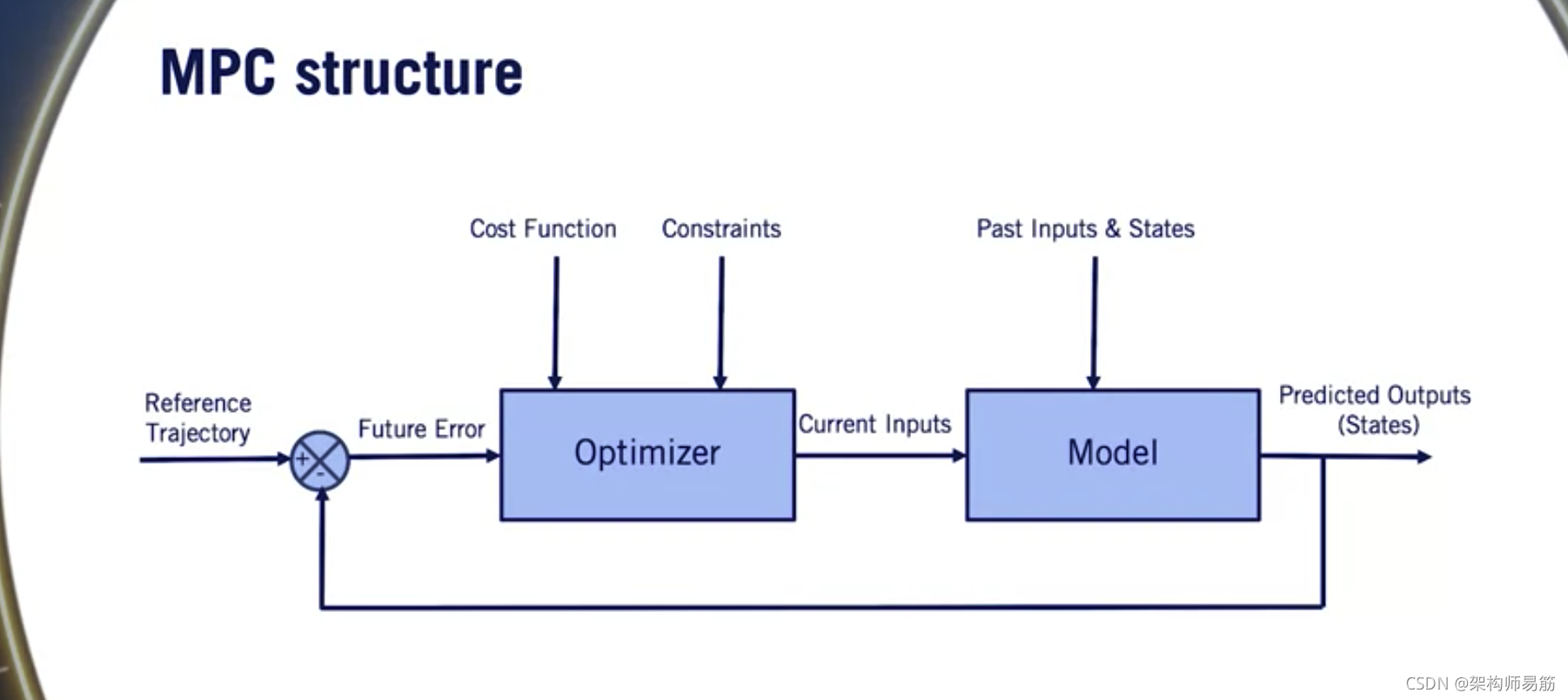 MPC structure

Cost Function

Constraints

Past Inputs & States

Reference Trajectory

+

-

Future Error

Optimizer

Current Inputs

Model

Predicted Outputs (States)

CSDN @架构师易筋